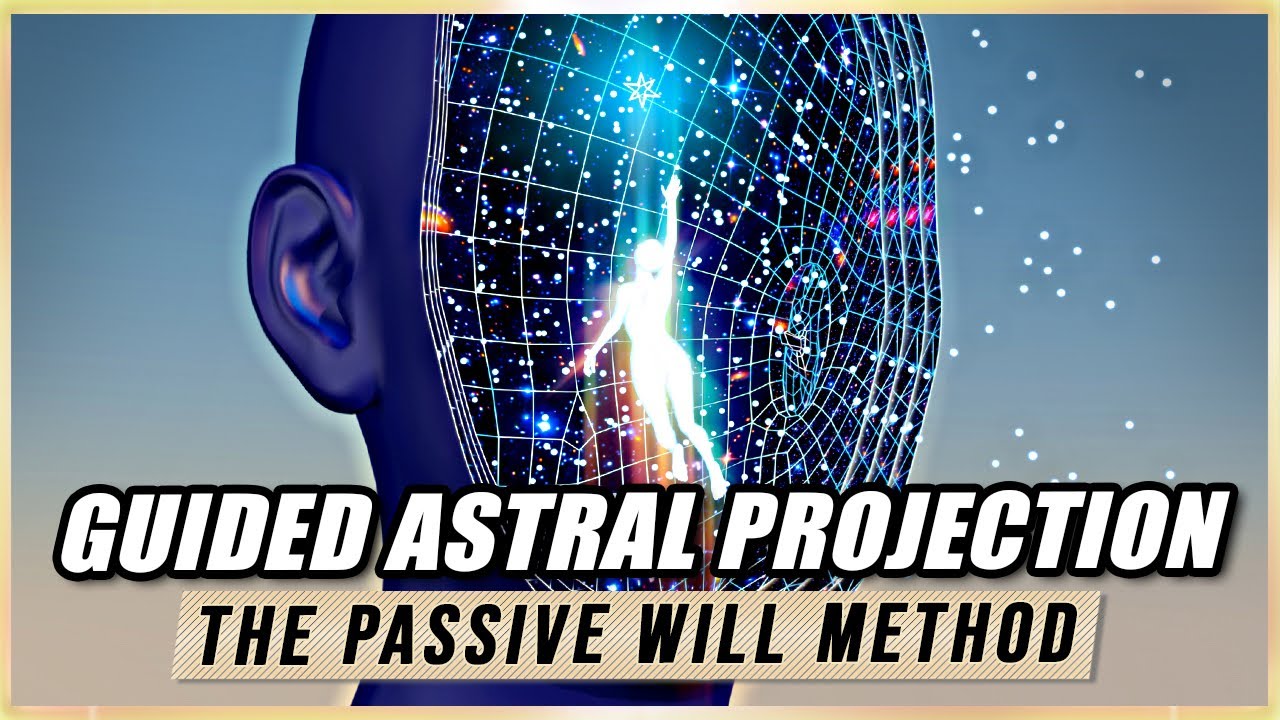 GUIDED ASTRAL PROJECTION
THE PASSIVE WILL METHOD